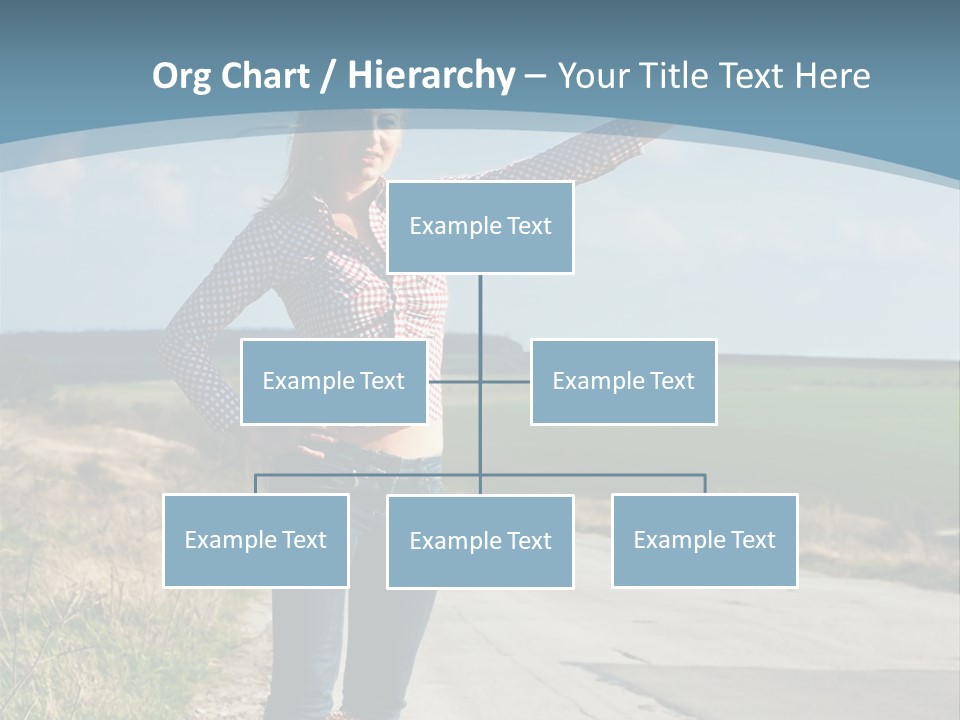 Org Chart / Hierarchy – Your Title Text Here

Example Text

Example Text

Example Text

Example Text

Example Text

Example Text